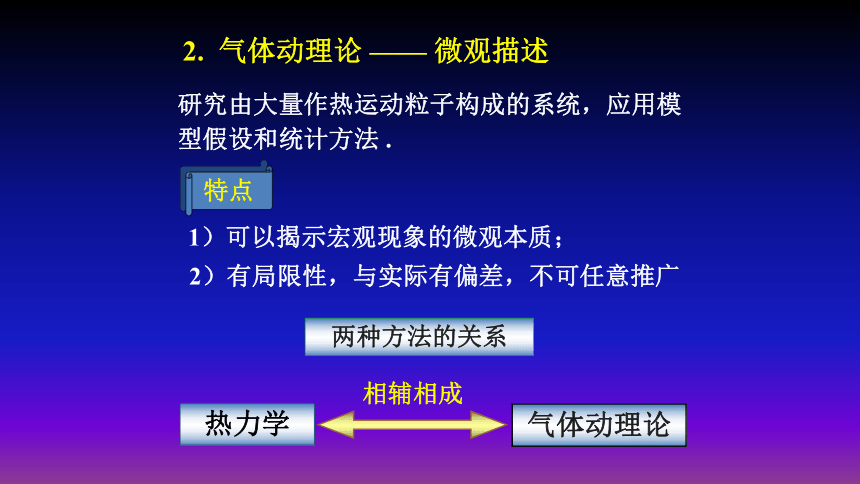 2. 气体动理论 —— 微观描述

研究由大量作热运动粒子构成的系统，应用模型假设和统计方法 .

特点

1）可以揭示宏观现象的微观本质；

2）有局限性，与实际有偏差，不可任意推广

两种方法的关系

相辅相成

热力学

气体动理论